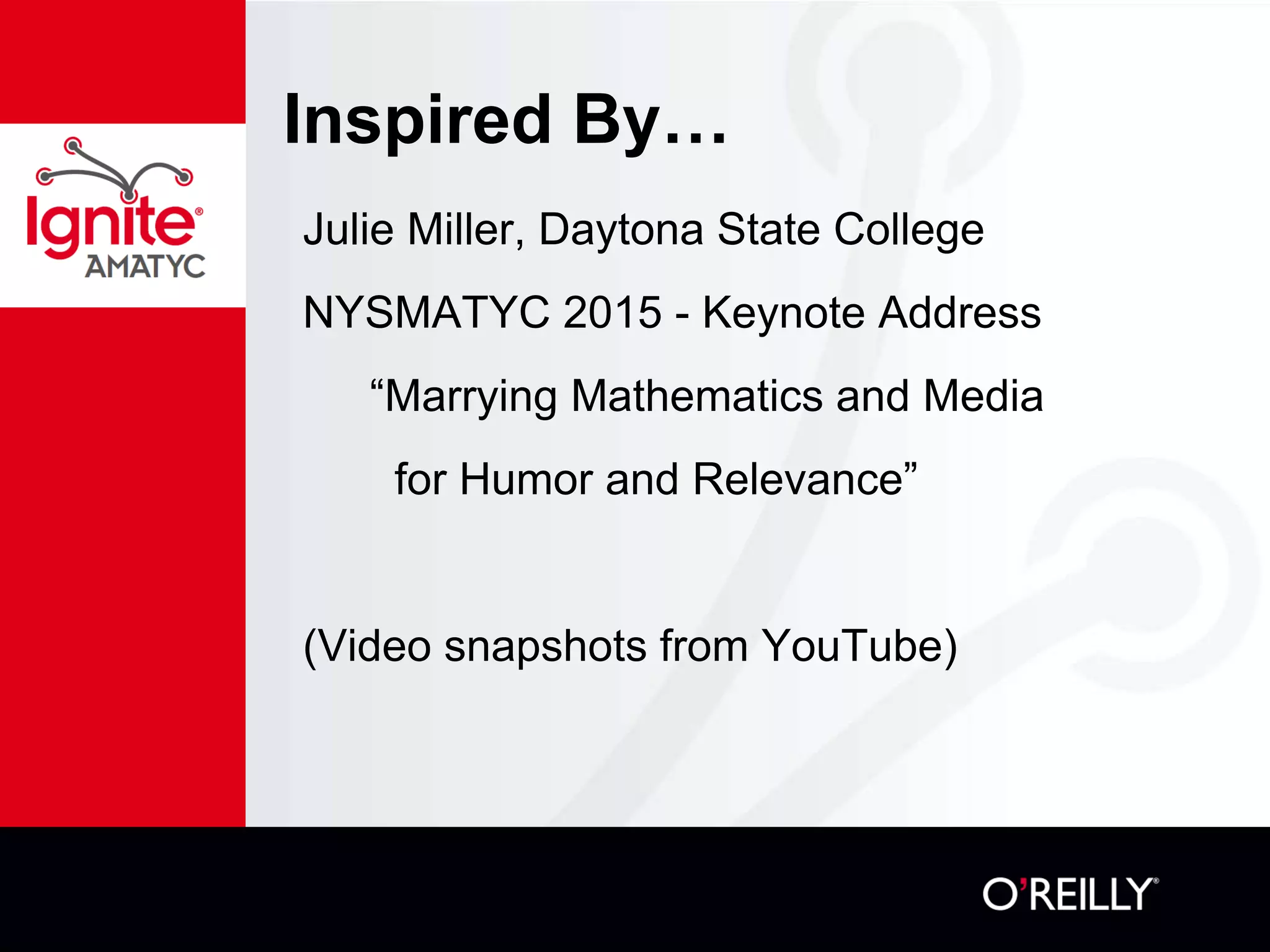 Ignite® AMATYC

Inspired By…

Julie Miller, Daytona State College

NYSMATYC 2015 - Keynote Address

“Marrying Mathematics and Media for Humor and Relevance”

(Video snapshots from YouTube)

O'REILLY®